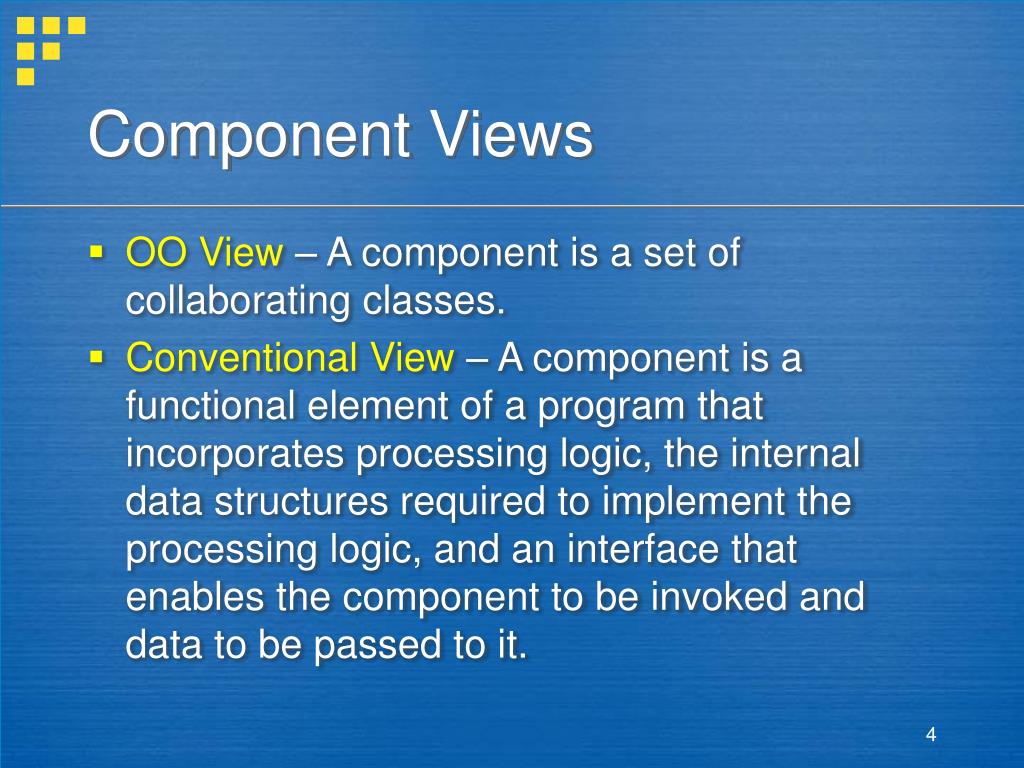 Component Views

▪ OO View – A component is a set of collaborating classes.
▪ Conventional View – A component is a functional element of a program that incorporates processing logic, the internal data structures required to implement the processing logic, and an interface that enables the component to be invoked and data to be passed to it.

4